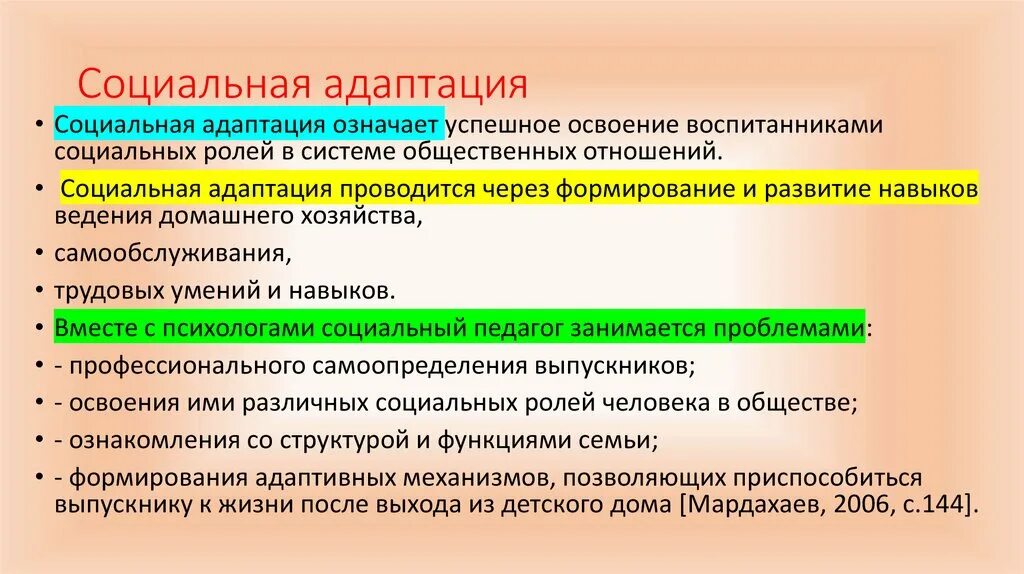 Социальная адаптация

• Социальная адаптация означает успешное освоение воспитанниками социальных ролей в системе общественных отношений.

• Социальная адаптация проводится через формирование и развитие навыков ведения домашнего хозяйства,

• самообслуживания,

• трудовых умений и навыков.

• Вместе с психологами социальный педагог занимается проблемами:

• - профессионального самоопределения выпускников;

• - освоения ими различных социальных ролей человека в обществе;

• - ознакомления со структурой и функциями семьи;

• - формирования адаптивных механизмов, позволяющих приспособиться выпускнику к жизни после выхода из детского дома [Мардахаев, 2006, с.144].